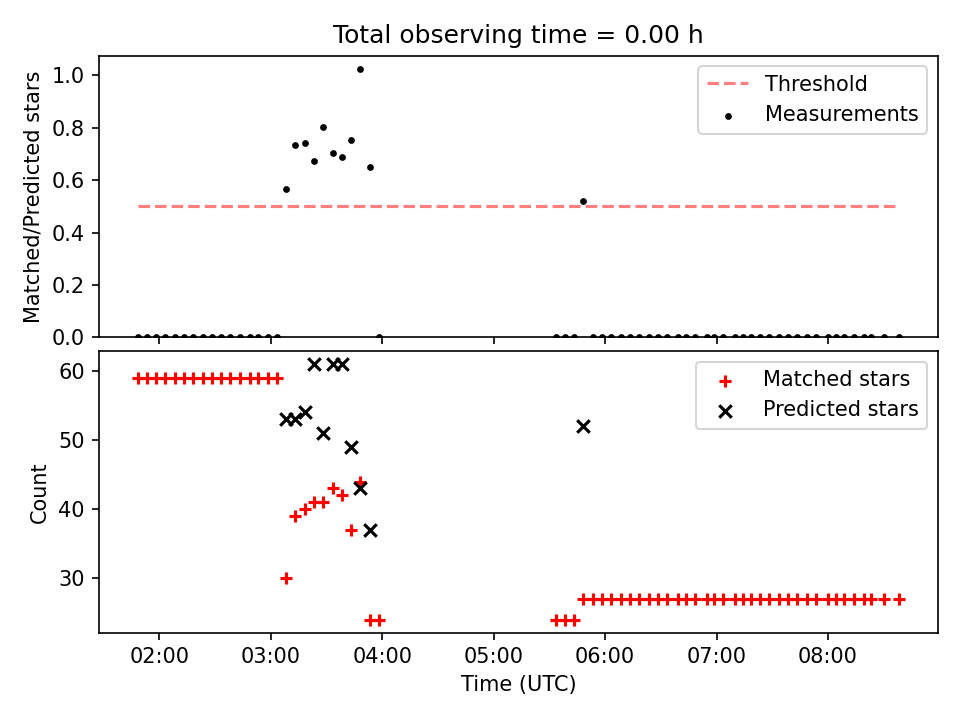 Total observing time = 0.00 h

Matched/Predicted stars

1.0
0.8
0.6
0.4
0.2
0.0

Threshold
Measurements

Count

60
50
40
30

Matched stars
Predicted stars

02:00
03:00
04:00
05:00
06:00
07:00
08:00

Time (UTC)